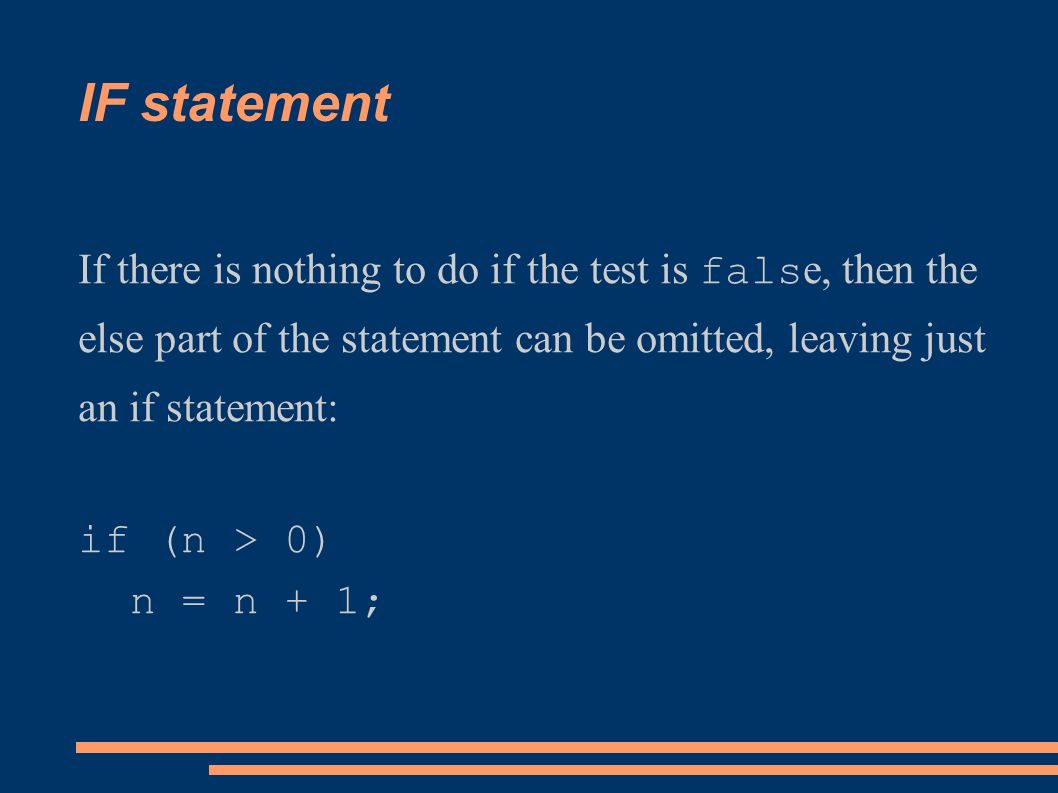 IF statement

If there is nothing to do if the test is false, then the else part of the statement can be omitted, leaving just an if statement:

if (n > 0)
  n = n + 1;